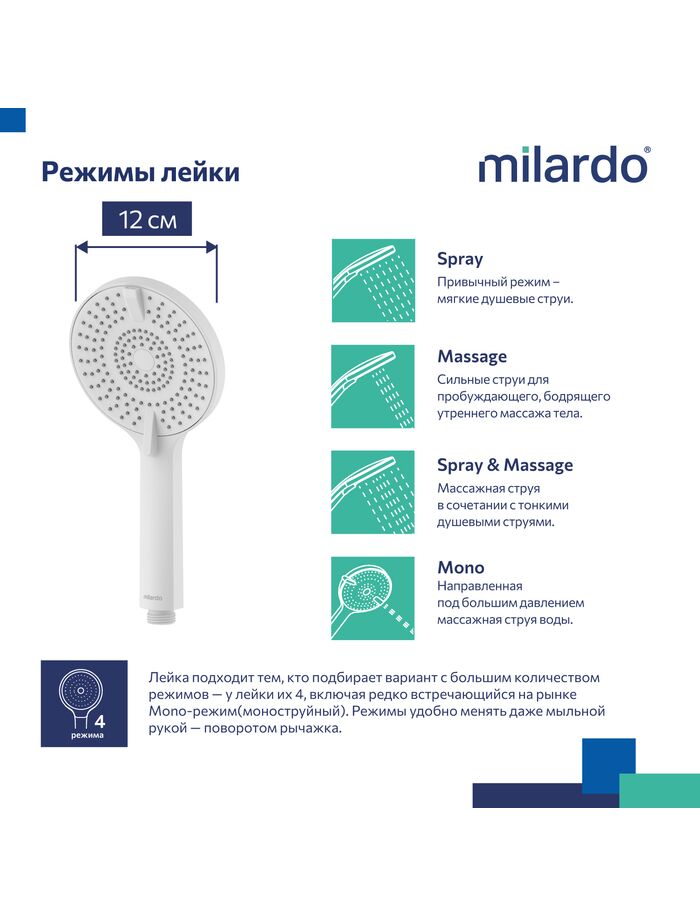 Режимы лейки

milardo®

12 см

milardo

Spray
Привычный режим – мягкие душевые струи.

Massage
Сильные струи для пробуждающего, бодрящего утреннего массажа тела.

Spray & Massage
Массажная струя в сочетании с тонкими душевыми струями.

Mono
Направленная под большим давлением массажная струя воды.

4
режима

Лейка подходит тем, кто подбирает вариант с большим количеством режимов — у лейки их 4, включая редко встречающийся на рынке Mono-режим(моноструйный). Режимы удобно менять даже мыльной рукой — поворотом рычажка.